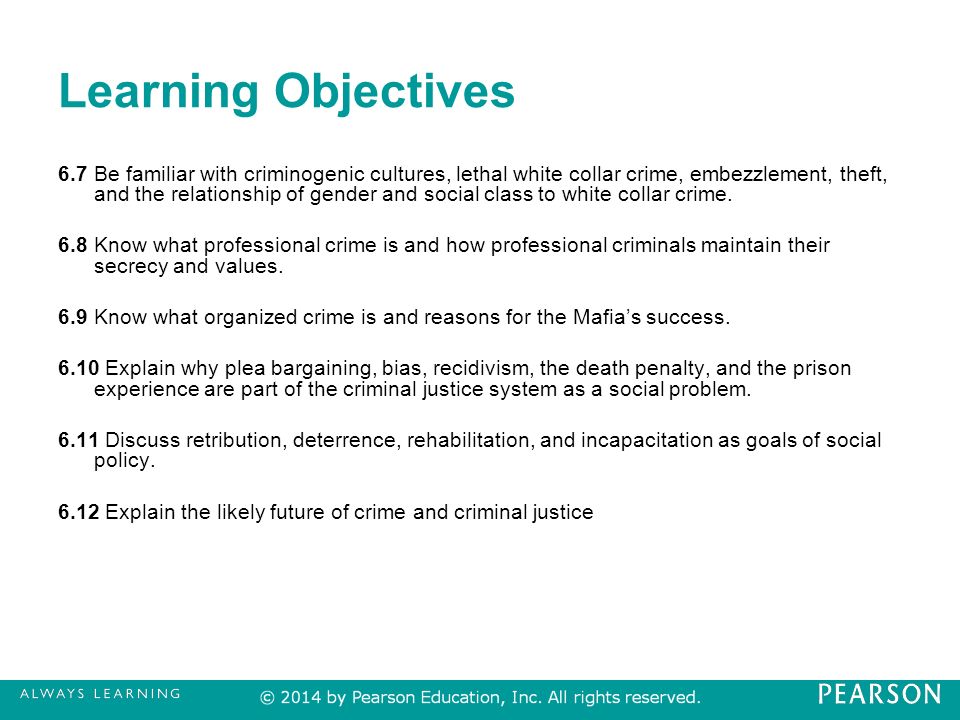 Learning Objectives

6.7 Be familiar with criminogenic cultures, lethal white collar crime, embezzlement, theft, and the relationship of gender and social class to white collar crime.

6.8 Know what professional crime is and how professional criminals maintain their secrecy and values.

6.9 Know what organized crime is and reasons for the Mafia's success.

6.10 Explain why plea bargaining, bias, recidivism, the death penalty, and the prison experience are part of the criminal justice system as a social problem.

6.11 Discuss retribution, deterrence, rehabilitation, and incapacitation as goals of social policy.

6.12 Explain the likely future of crime and criminal justice

ALWAYS LEARNING

© 2014 by Pearson Education, Inc. All rights reserved.

PEARSON